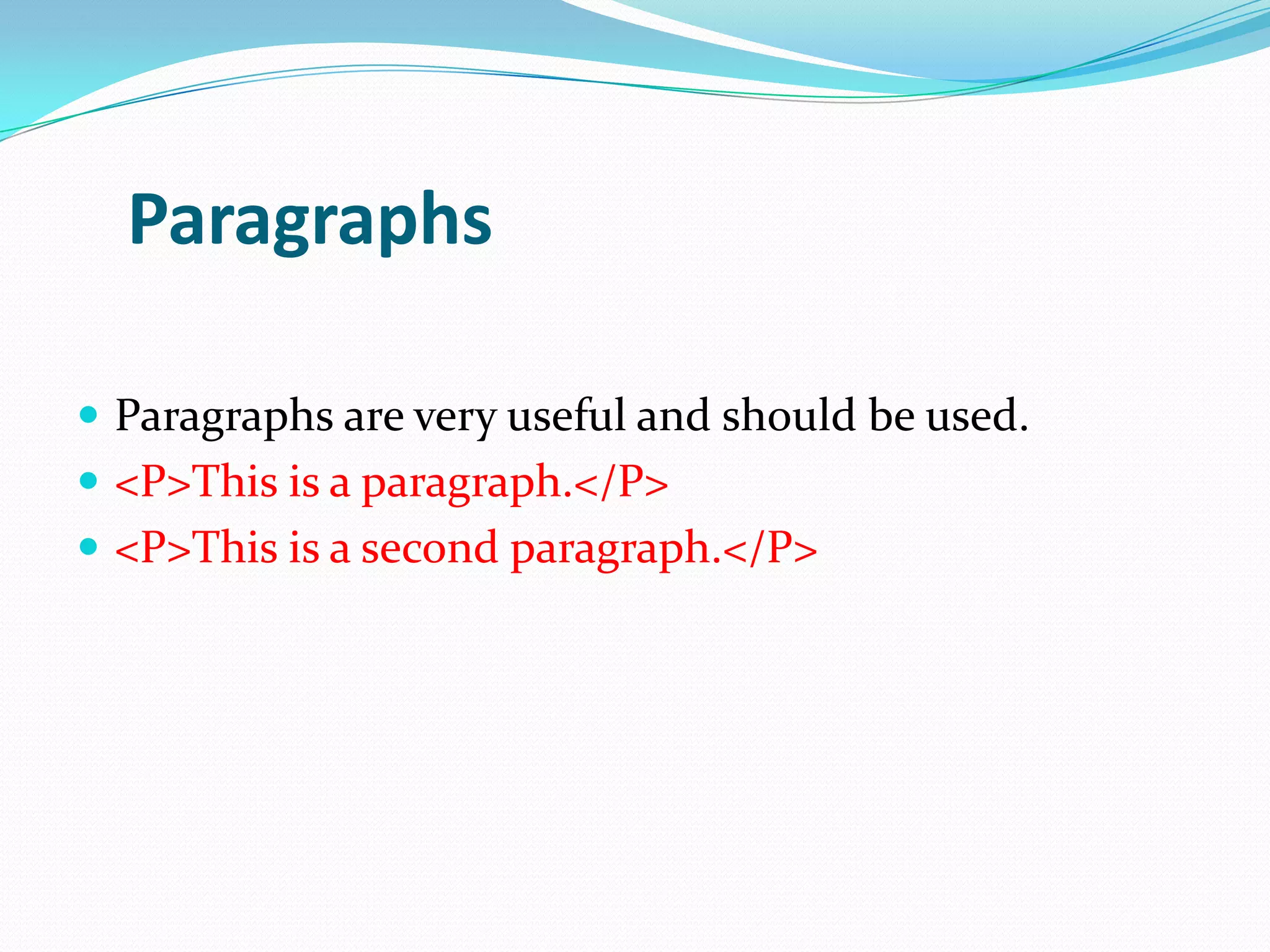 Paragraphs

- Paragraphs are very useful and should be used.
- <P>This is a paragraph.</P>
- <P>This is a second paragraph.</P>